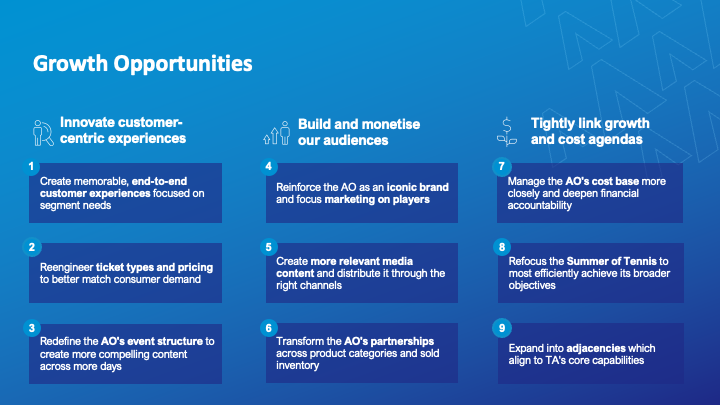 Growth Opportunities

Innovate customer-centric experiences

1
Create memorable, end-to-end customer experiences focused on segment needs

2
Reengineer ticket types and pricing to better match consumer demand

3
Redefine the AO's event structure to create more compelling content across more days

Build and monetise our audiences

4
Reinforce the AO as an iconic brand and focus marketing on players

5
Create more relevant media content and distribute it through the right channels

6
Transform the AO's partnerships across product categories and sold inventory

Tightly link growth and cost agendas

7
Manage the AO's cost base more closely and deepen financial accountability

8
Refocus the Summer of Tennis to most efficiently achieve its broader objectives

9
Expand into adjacencies which align to TA's core capabilities